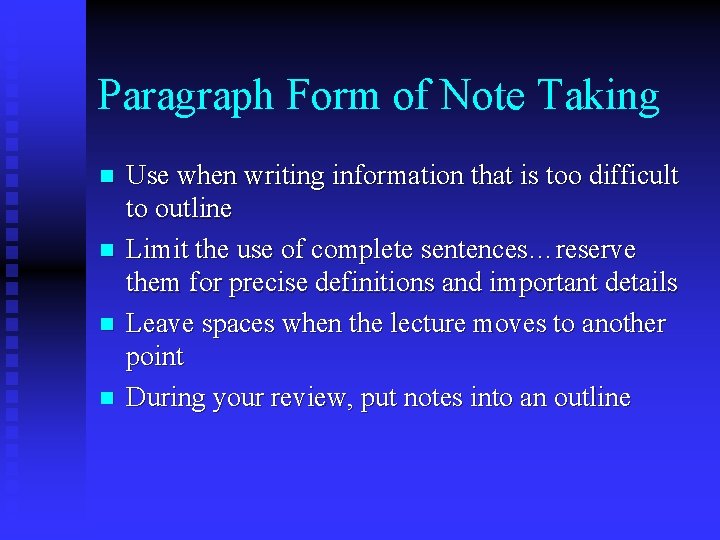 Paragraph Form of Note Taking

- Use when writing information that is too difficult to outline
- Limit the use of complete sentences…reserve them for precise definitions and important details
- Leave spaces when the lecture moves to another point
- During your review, put notes into an outline